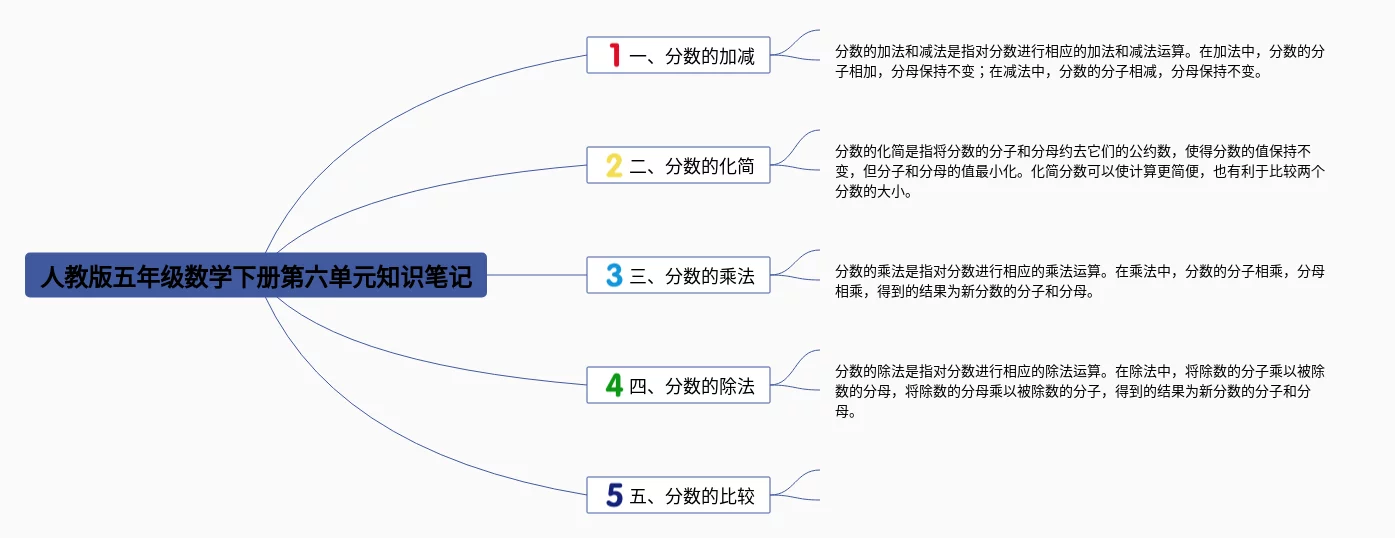 人教版五年级数学下册第六单元知识笔记

1 一、分数的加减

分数的加法和减法是指对分数进行相应的加法和减法运算。在加法中，分数的分子相加，分母保持不变；在减法中，分数的分子相减，分母保持不变。

2 二、分数的化简

分数的化简是指将分数的分子和分母约去它们的公约数，使得分数的值保持不变，但分子和分母的值最小化。化简分数可以使计算更简便，也有利于比较两个分数的大小。

3 三、分数的乘法

分数的乘法是指对分数进行相应的乘法运算。在乘法中，分数的分子相乘，分母相乘，得到的结果为新分数的分子和分母。

4 四、分数的除法

分数的除法是指对分数进行相应的除法运算。在除法中，将除数的分子乘以被除数的分母，将除数的分母乘以被除数的分子，得到的结果为新分数的分子和分母。

5 五、分数的比较